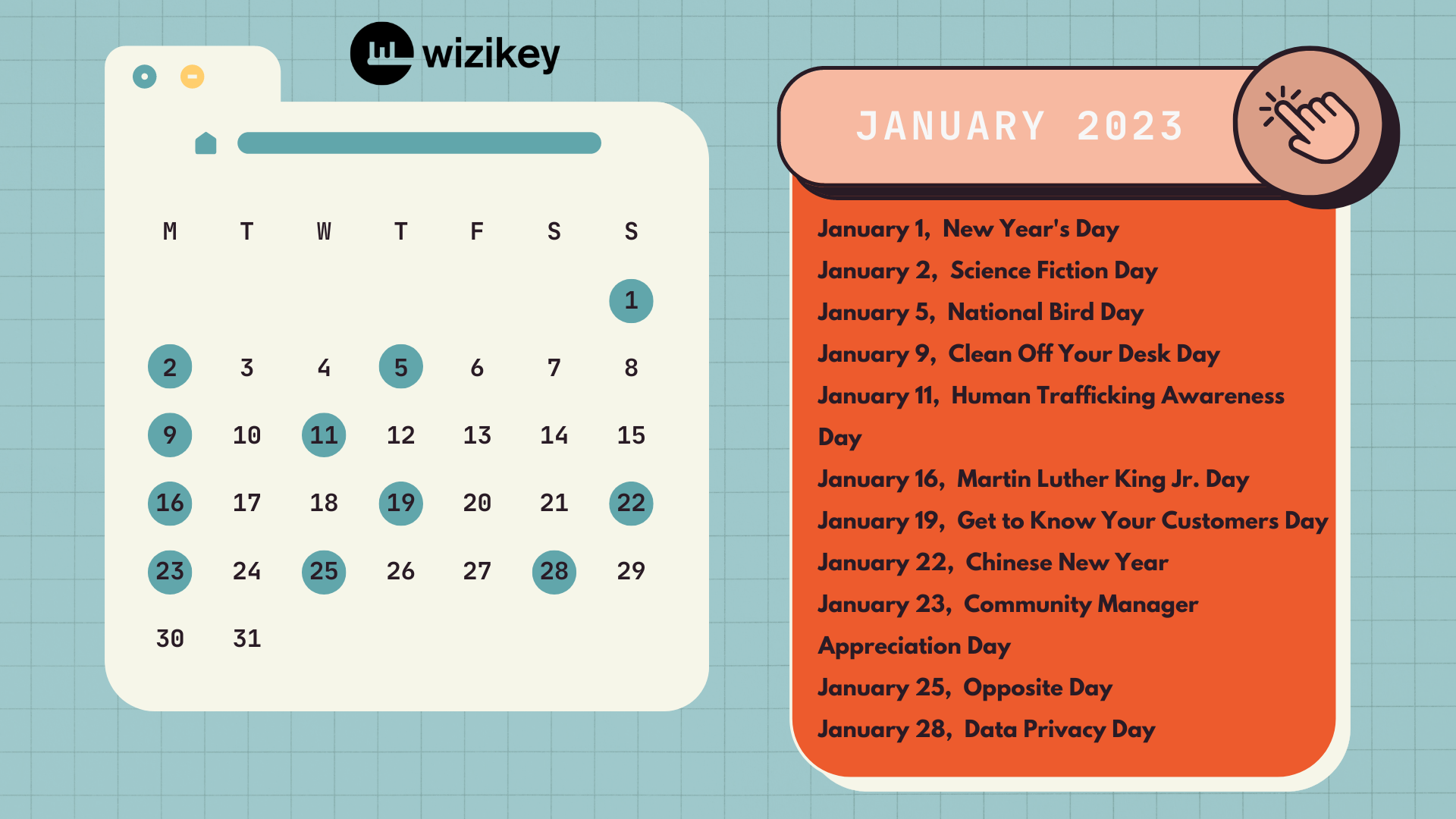 wizikey

| M | T | W | T | F | S | S |
|---|---|---|---|---|---|---|
| | | | | | | 1 |
| 2 | 3 | 4 | 5 | 6 | 7 | 8 |
| 9 | 10 | 11 | 12 | 13 | 14 | 15 |
| 16 | 17 | 18 | 19 | 20 | 21 | 22 |
| 23 | 24 | 25 | 26 | 27 | 28 | 29 |
| 30 | 31 | | | | | |

JANUARY 2023

January 1, New Year's Day
January 2, Science Fiction Day
January 5, National Bird Day
January 9, Clean Off Your Desk Day
January 11, Human Trafficking Awareness Day
January 16, Martin Luther King Jr. Day
January 19, Get to Know Your Customers Day
January 22, Chinese New Year
January 23, Community Manager Appreciation Day
January 25, Opposite Day
January 28, Data Privacy Day